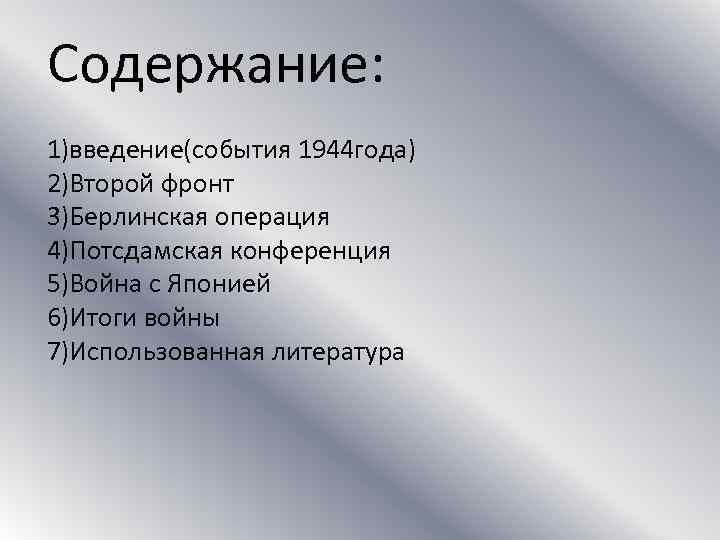 Содержание:

1)введение(события 1944года)
2)Второй фронт
3)Берлинская операция
4)Потсдамская конференция
5)Война с Японией
6)Итоги войны
7)Использованная литература